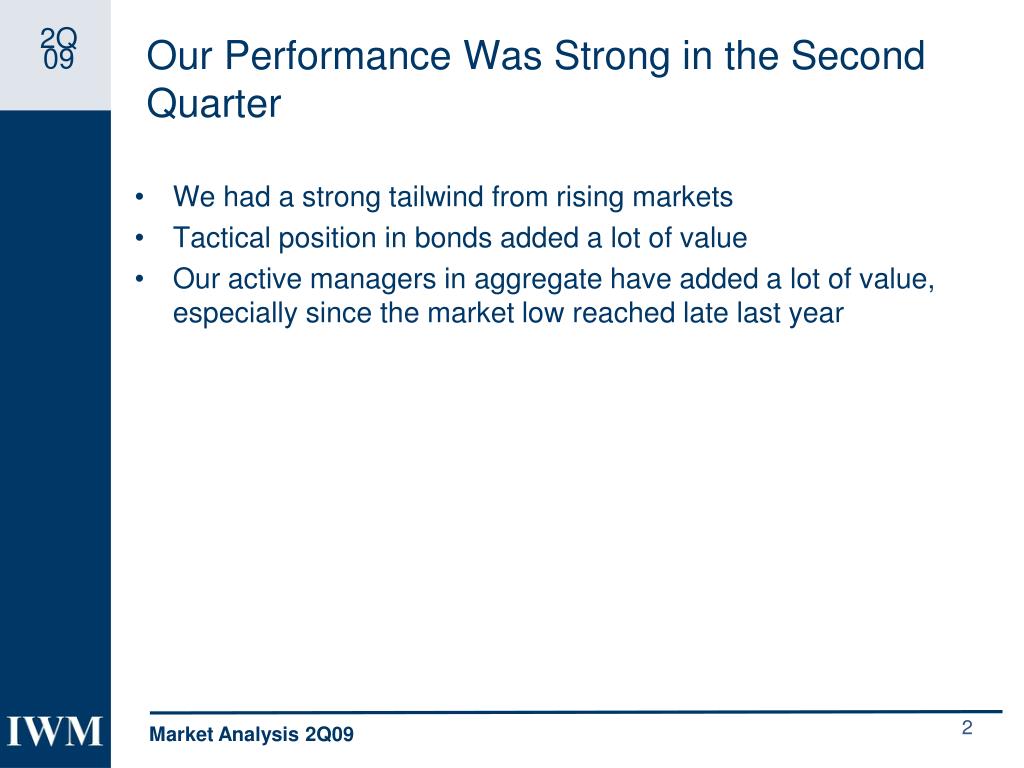 2Q
09

Our Performance Was Strong in the Second Quarter

• We had a strong tailwind from rising markets
• Tactical position in bonds added a lot of value
• Our active managers in aggregate have added a lot of value, especially since the market low reached late last year

IWM

Market Analysis 2Q09

2